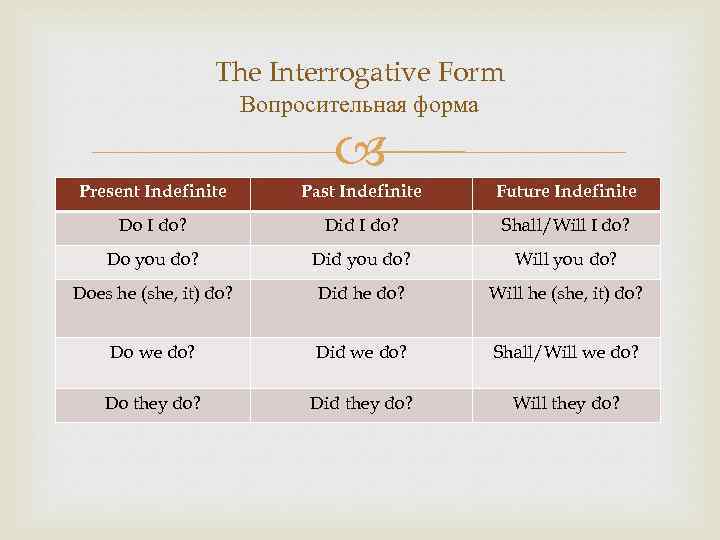 The Interrogative Form
Вопросительная форма

| Present Indefinite | Past Indefinite | Future Indefinite |
|---|---|---|
| Do I do? | Did I do? | Shall/Will I do? |
| Do you do? | Did you do? | Will you do? |
| Does he (she, it) do? | Did he do? | Will he (she, it) do? |
| Do we do? | Did we do? | Shall/Will we do? |
| Do they do? | Did they do? | Will they do? |